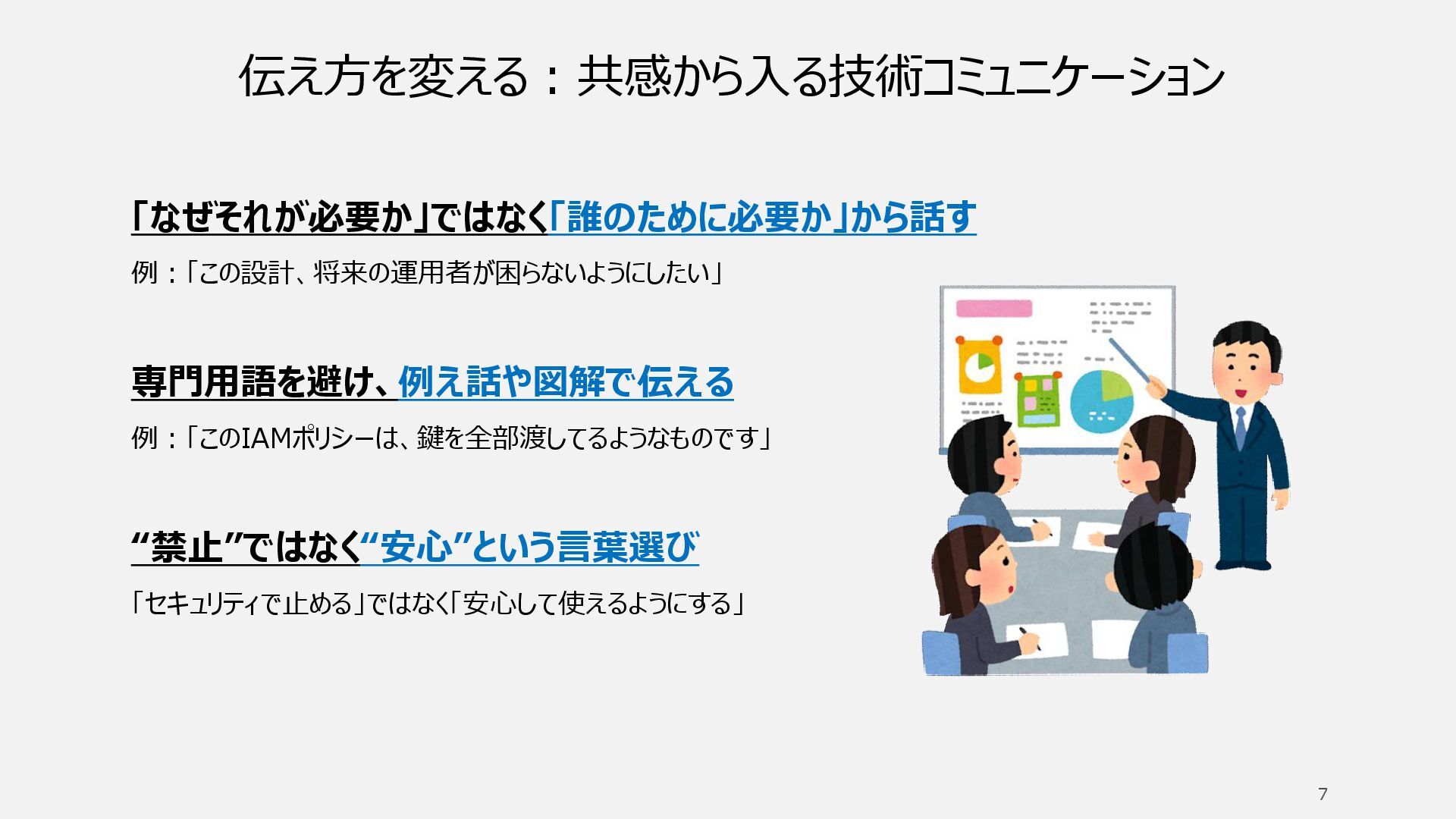 伝え方を変える：共感から入る技術コミュニケーション

「なぜそれが必要か」ではなく「誰のために必要か」から話す

例：「この設計、将来の運用者が困らないようにしたい」

専門用語を避け、例え話や図解で伝える

例：「このIAMポリシーは、鍵を全部渡してるようなものです」

“禁止”ではなく“安心”という言葉選び

「セキュリティで止める」ではなく「安心して使えるようにする」

7